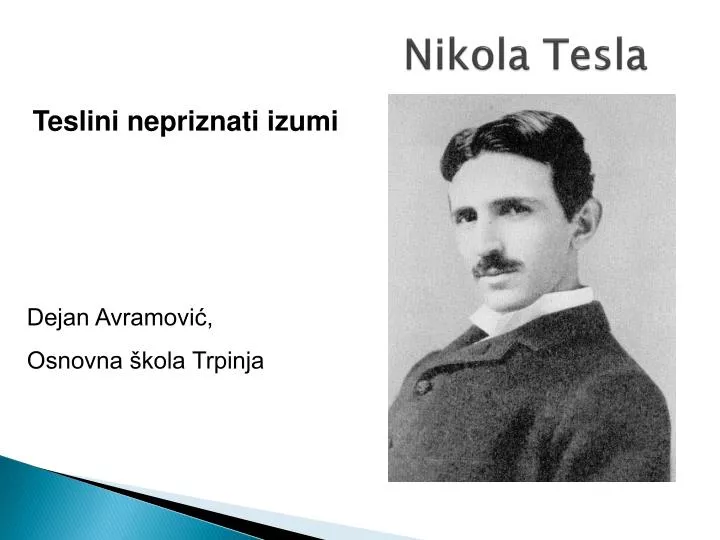 Nikola Tesla

Teslini nepriznati izumi

Dejan Avramović,

Osnovna škola Trpinja